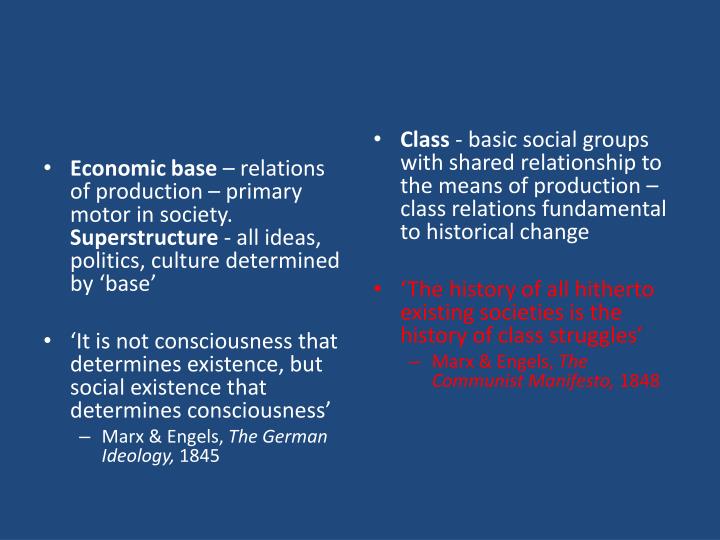 • Economic base – relations of production – primary motor in society. Superstructure - all ideas, politics, culture determined by ‘base’

• ‘It is not consciousness that determines existence, but social existence that determines consciousness’
– Marx & Engels, The German Ideology, 1845

• Class - basic social groups with shared relationship to the means of production – class relations fundamental to historical change

• ‘The history of all hitherto existing societies is the history of class struggles’
– Marx & Engels, The Communist Manifesto, 1848